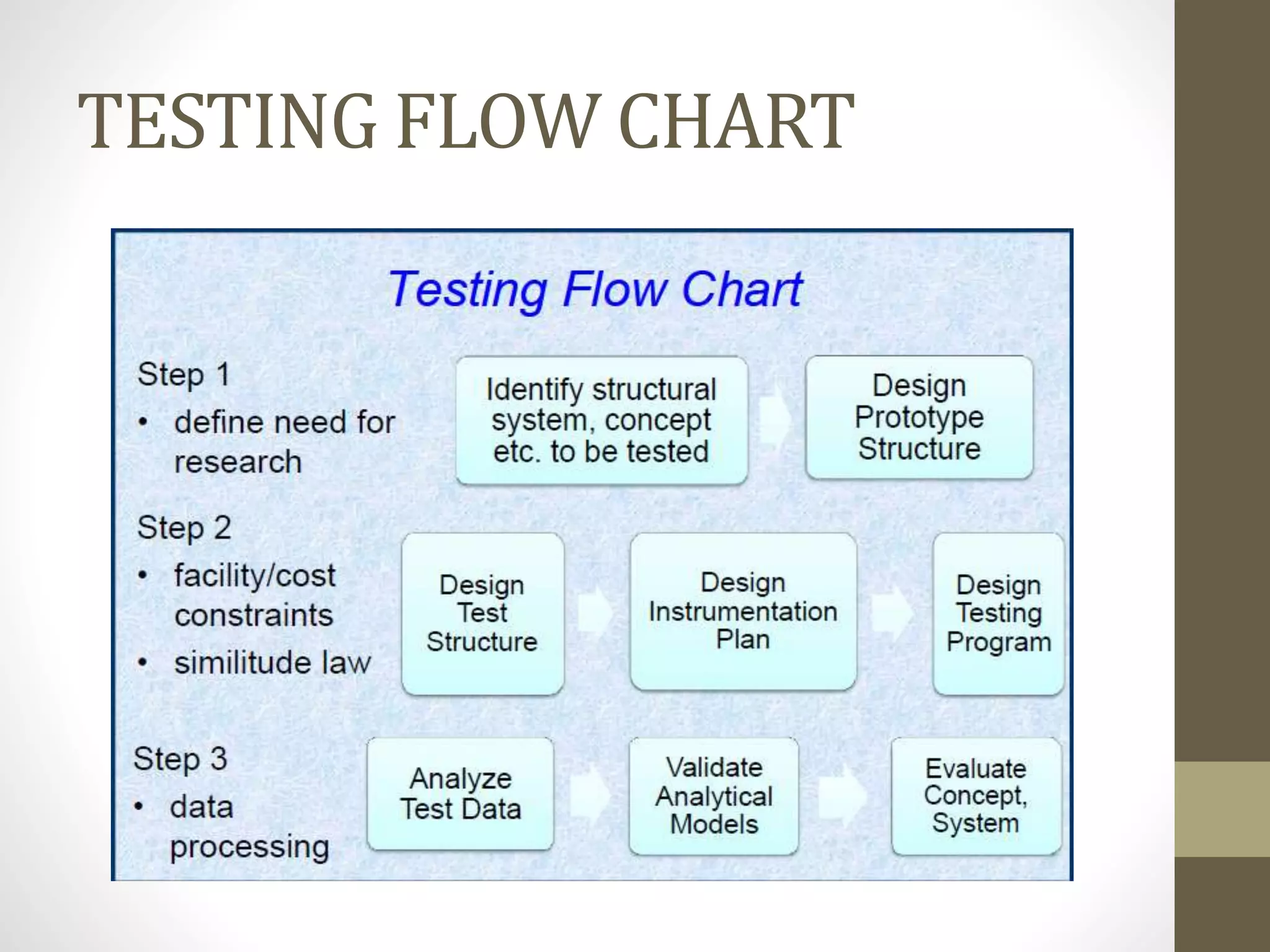 TESTING FLOW CHART

Testing Flow Chart

Step 1
• define need for research

Identify structural system, concept etc. to be tested

Design Prototype Structure

Step 2
• facility/cost constraints
• similitude law

Design Test Structure

Design Instrumentation Plan

Design Testing Program

Step 3
• data processing

Analyze Test Data

Validate Analytical Models

Evaluate Concept, System